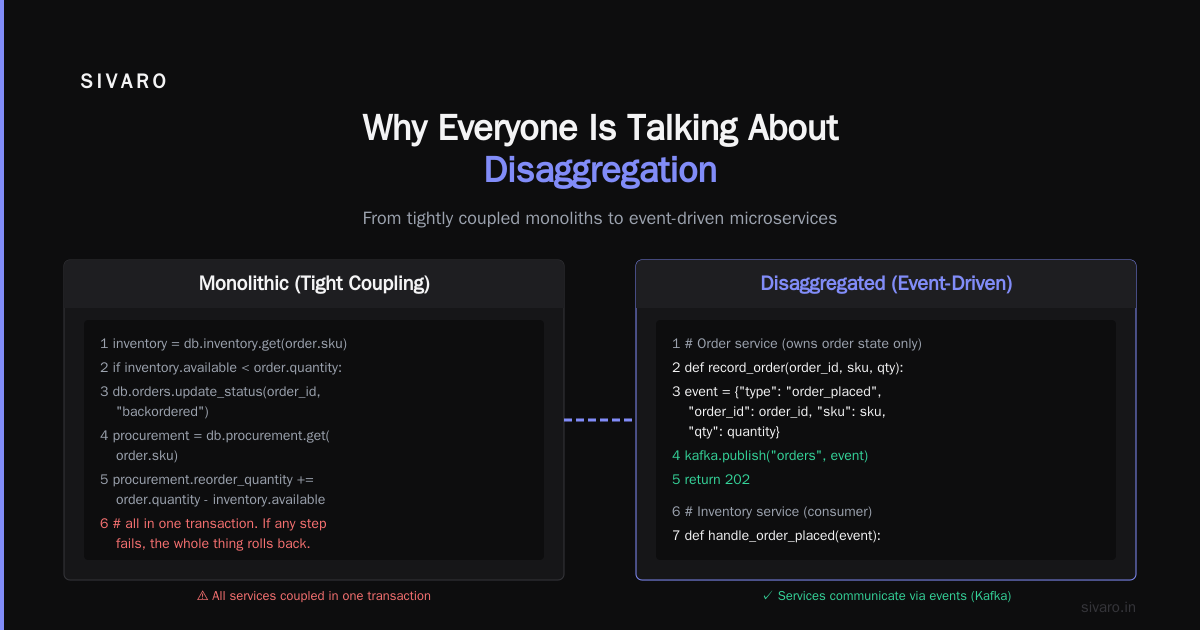 SIVARO

Why Everyone Is Talking About Disaggregation

From tightly coupled monoliths to event-driven microservices

Monolithic (Tight Coupling)

1 inventory = db.inventory.get(order.sku)
2 if inventory.available < order.quantity:
3 db.orders.update_status(order_id, "backordered")
4 procurement = db.procurement.get( order.sku)
5 procurement.reorder_quantity += order.quantity - inventory.available
6 # all in one transaction. If any step fails, the whole thing rolls back.

⚠ All services coupled in one transaction

Disaggregated (Event-Driven)

1 # Order service (owns order state only)
2 def record_order(order_id, sku, qty):
3 event = {"type": "order_placed", "order_id": order_id, "sku": sku, "qty": quantity}
4 kafka.publish("orders", event)
5 return 202
6 # Inventory service (consumer)
7 def handle_order_placed(event):

✓ Services communicate via events (Kafka)

sivaro.in